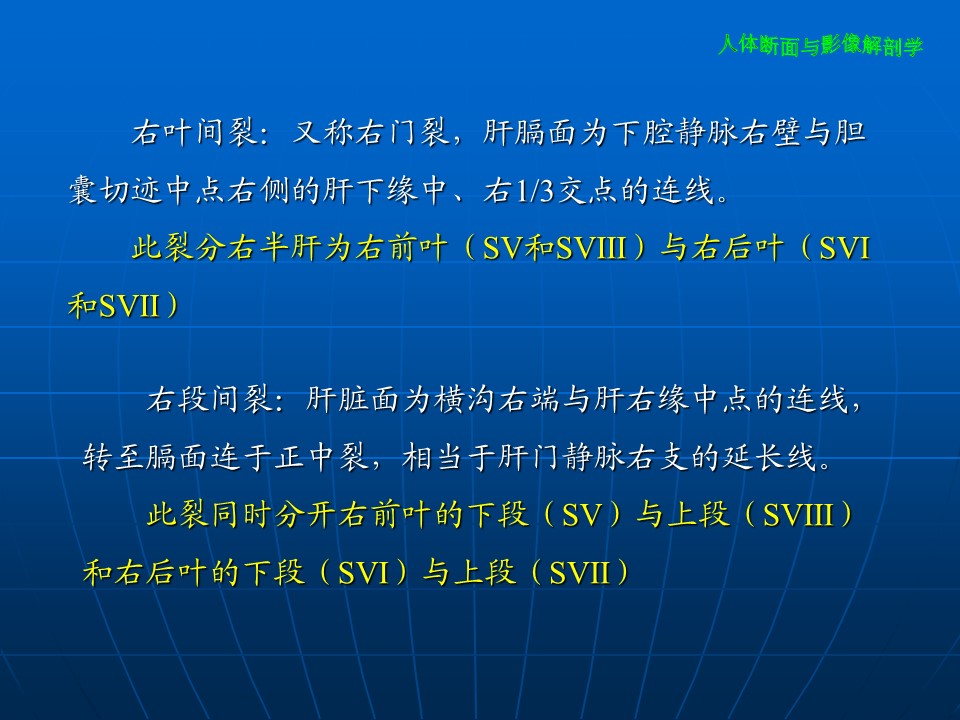 人体断面与影像解剖学

右叶间裂：又称右门裂，肝膈面为下腔静脉右壁与胆囊切迹中点右侧的肝下缘中、右1/3交点的连线。

此裂分右半肝为右前叶（SV和SVIII）与右后叶（SVI和SVII）

右段间裂：肝脏面为横沟右端与肝右缘中点的连线，转至膈面连于正中裂，相当于肝门静脉右支的延长线。

此裂同时分开右前叶的下段（SV）与上段（SVIII）和右后叶的下段（SVI）与上段（SVII）